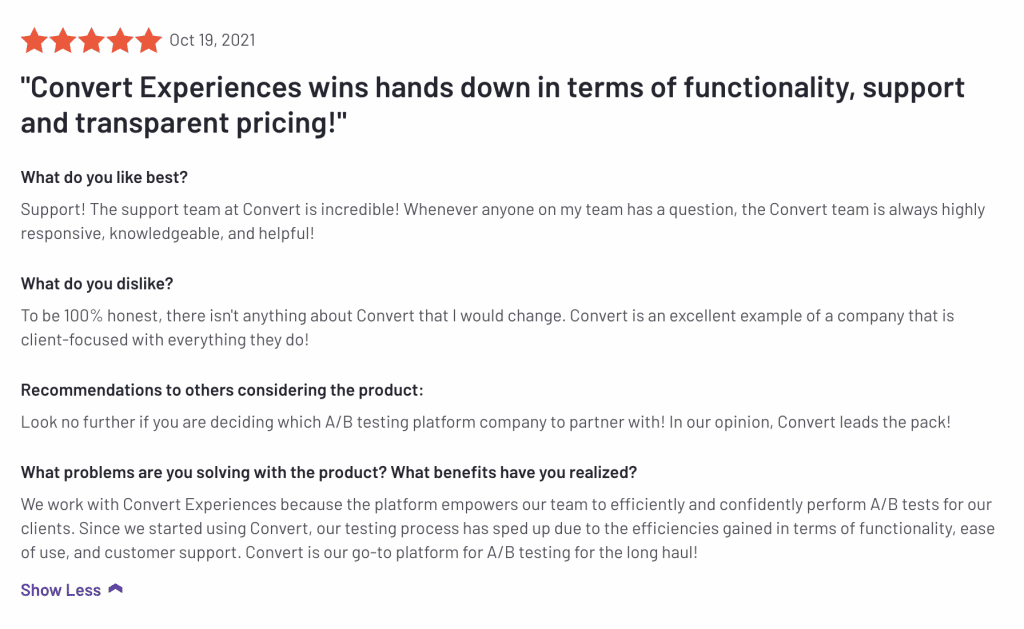 Oct 19, 2021

"Convert Experiences wins hands down in terms of functionality, support and transparent pricing!"

What do you like best?

Support! The support team at Convert is incredible! Whenever anyone on my team has a question, the Convert team is always highly responsive, knowledgeable, and helpful!

What do you dislike?

To be 100% honest, there isn't anything about Convert that I would change. Convert is an excellent example of a company that is client-focused with everything they do!

Recommendations to others considering the product:

Look no further if you are deciding which A/B testing platform company to partner with! In our opinion, Convert leads the pack!

What problems are you solving with the product? What benefits have you realized?

We work with Convert Experiences because the platform empowers our team to efficiently and confidently perform A/B tests for our clients. Since we started using Convert, our testing process has sped up due to the efficiencies gained in terms of functionality, ease of use, and customer support. Convert is our go-to platform for A/B testing for the long haul!

Show Less